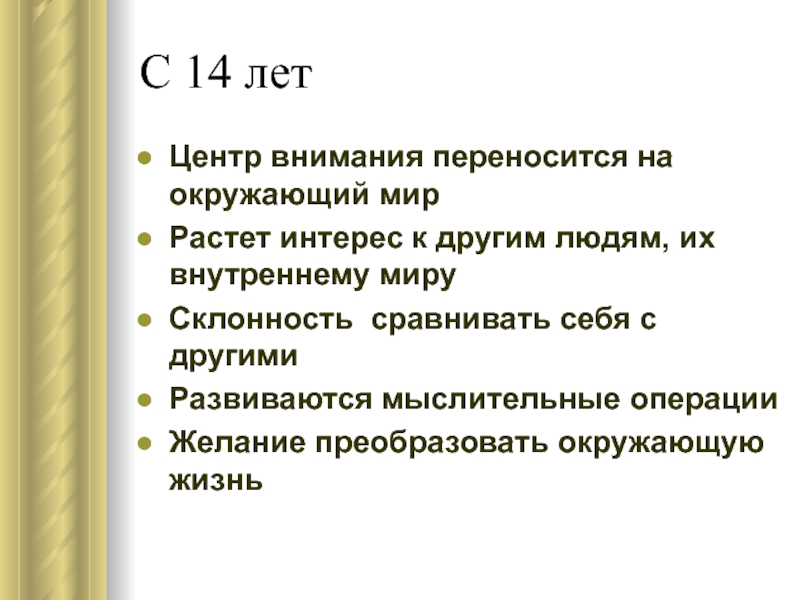 С 14 лет

- Центр внимания переносится на окружающий мир
- Растет интерес к другим людям, их внутреннему миру
- Склонность  сравнивать себя с другими
- Развиваются мыслительные операции
- Желание преобразовать окружающую жизнь